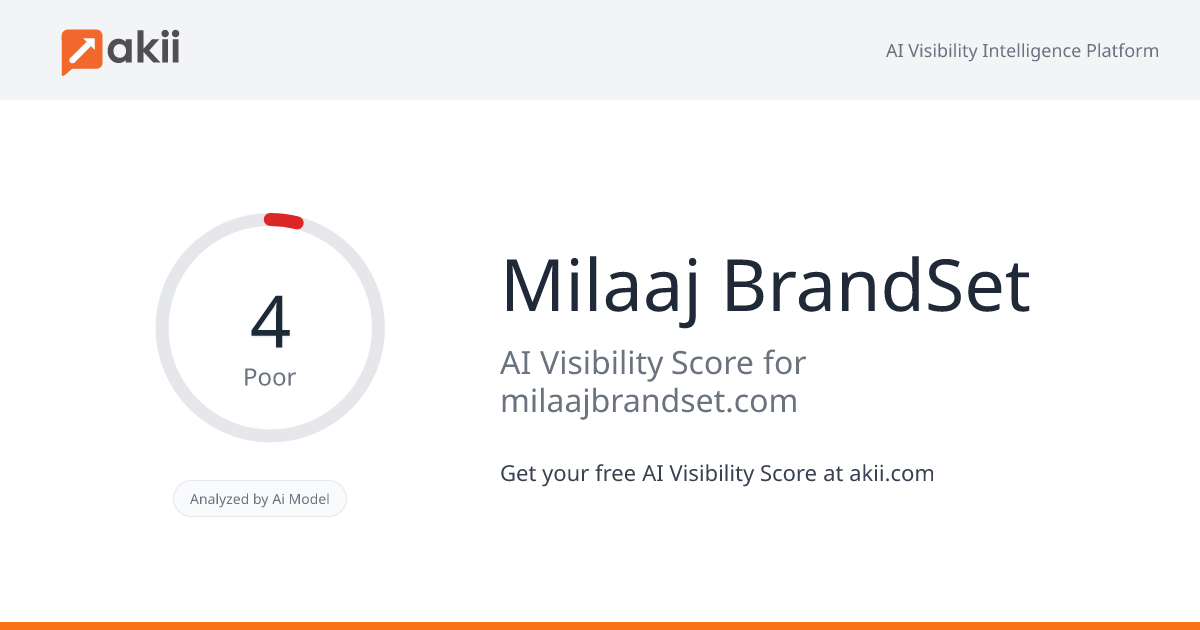 akii

AI Visibility Intelligence Platform

4
Poor

Analyzed by Ai Model

Milaaj BrandSet

AI Visibility Score for milaajbrandset.com

Get your free AI Visibility Score at akii.com